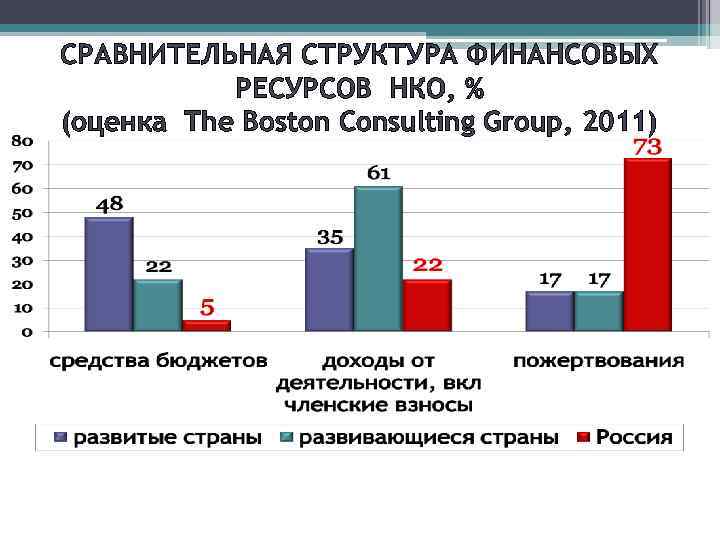 СРАВНИТЕЛЬНАЯ СТРУКТУРА ФИНАНСОВЫХ РЕСУРСОВ НКО, %
(оценка The Boston Consulting Group, 2011)

80
70
60
50
40
30
20
10
0

48
22
5
35
61
22
17
17
73

средства бюджетов
доходы от деятельности, вкл членские взносы
пожертвования

развитые страны
развивающиеся страны
Россия